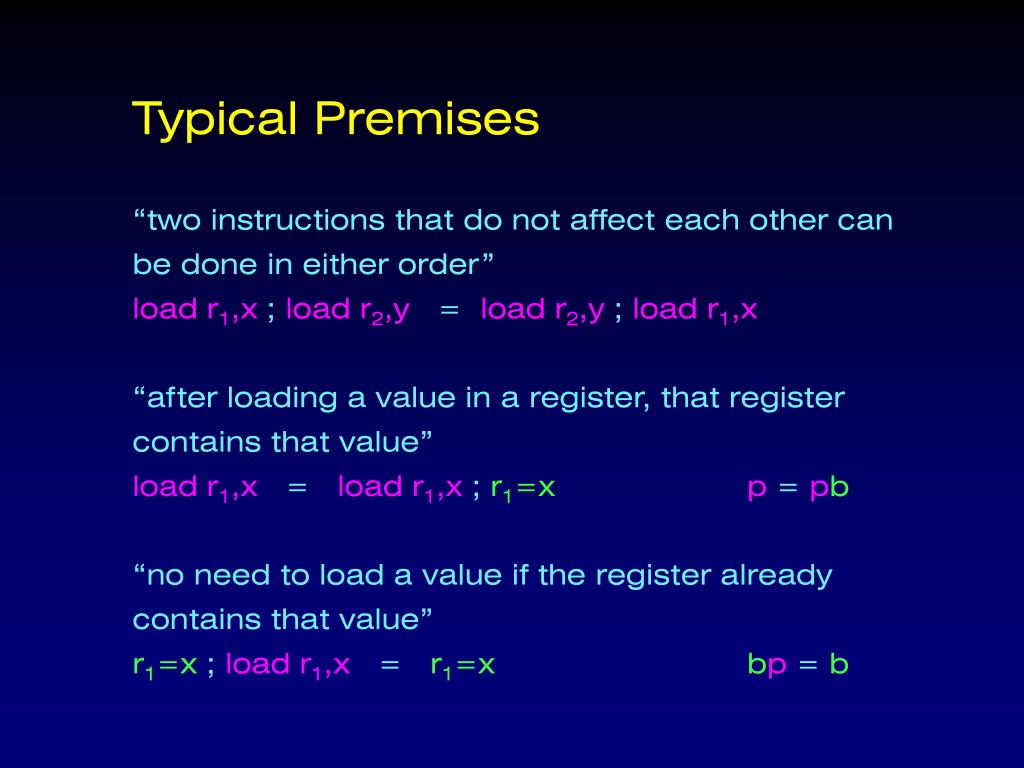 Typical Premises

“two instructions that do not affect each other can be done in either order”
load $r_1$,x ; load $r_2$,y = load $r_2$,y ; load $r_1$,x

“after loading a value in a register, that register contains that value”
load $r_1$,x = load $r_1$,x ; $r_1$=x p = pb

“no need to load a value if the register already contains that value”
$r_1$=x ; load $r_1$,x = $r_1$=x bp = b